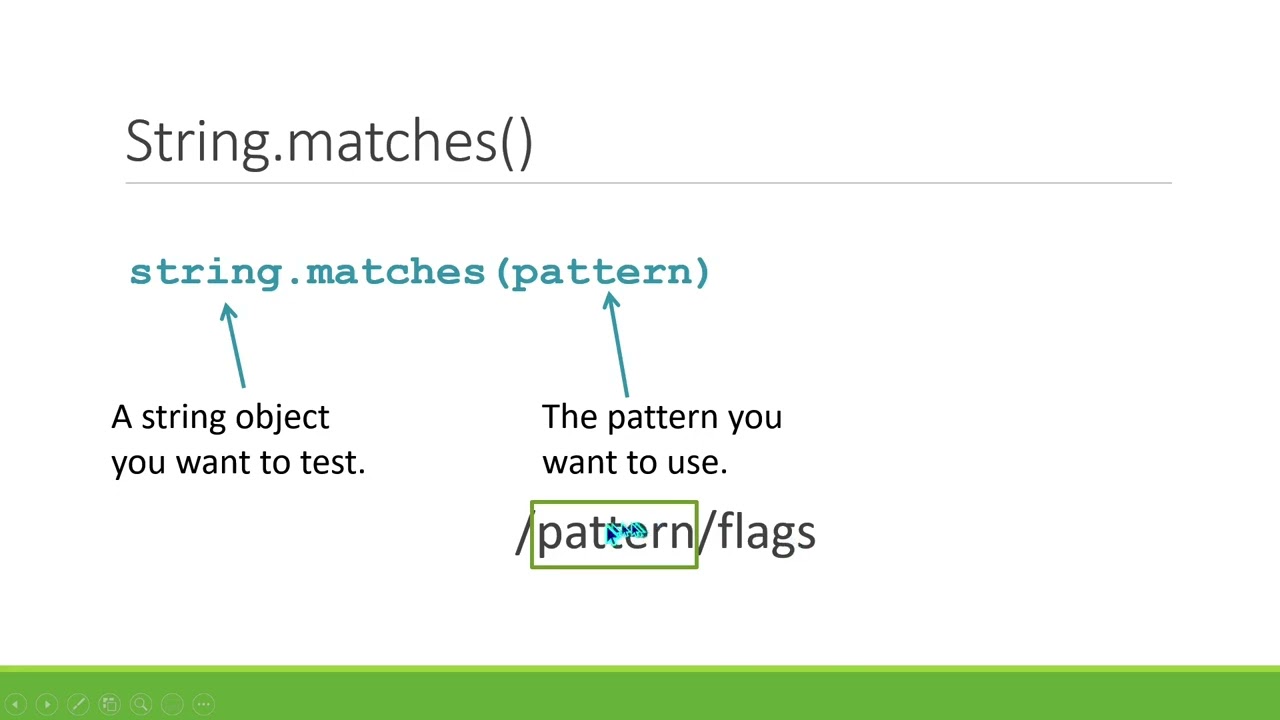 String.matches()

string.matches(pattern)

A string object you want to test.

The pattern you want to use.

/pattern/flags